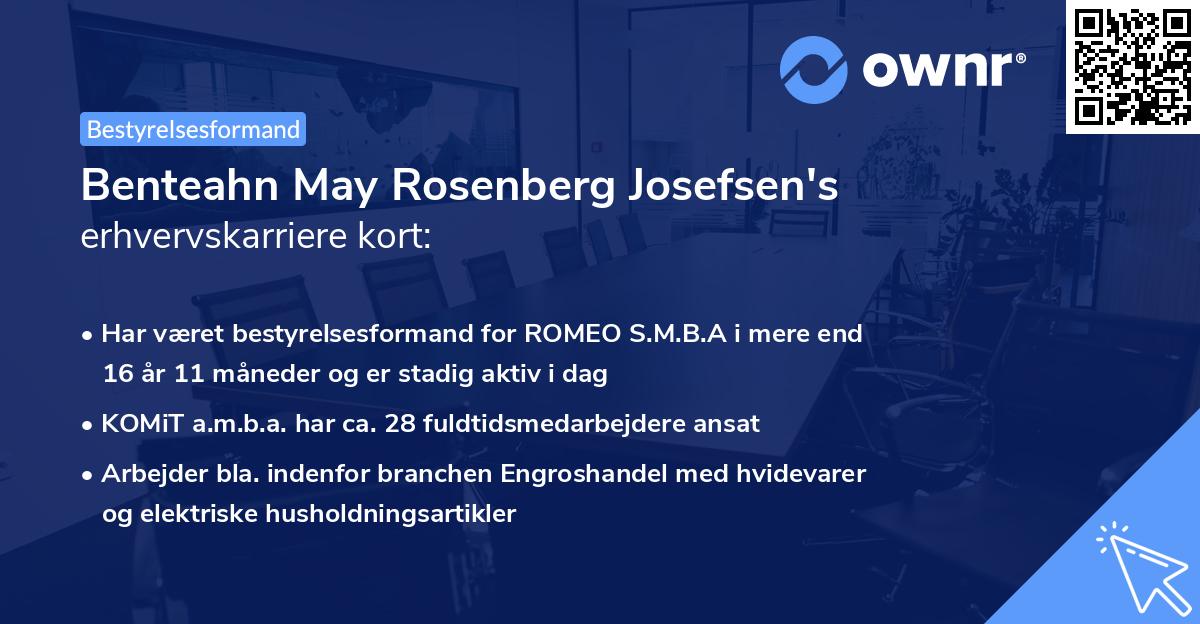 ownr®

Bestyrelsesformand

Benteahn May Rosenberg Josefsen's erhvervskarriere kort:

• Har været bestyrelsesformand for ROMEO S.M.B.A i mere end 16 år 11 måneder og er stadig aktiv i dag

• KOMiT a.m.b.a. har ca. 28 fuldtidsmedarbejdere ansat

• Arbejder bla. indenfor branchen Engroshandel med hvidevarer og elektriske husholdningsartikler